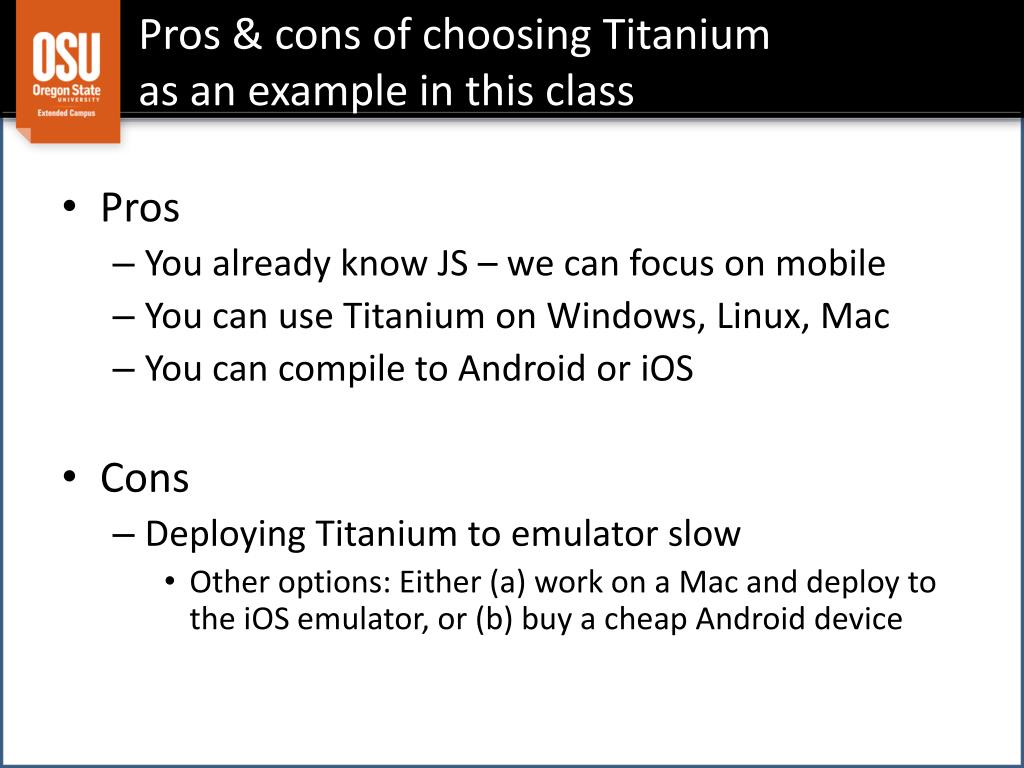 OSU
Oregon State
UNIVERSITY
Extended Campus

Pros & cons of choosing Titanium as an example in this class

• Pros
– You already know JS – we can focus on mobile
– You can use Titanium on Windows, Linux, Mac
– You can compile to Android or iOS

• Cons
– Deploying Titanium to emulator slow
• Other options: Either (a) work on a Mac and deploy to the iOS emulator, or (b) buy a cheap Android device